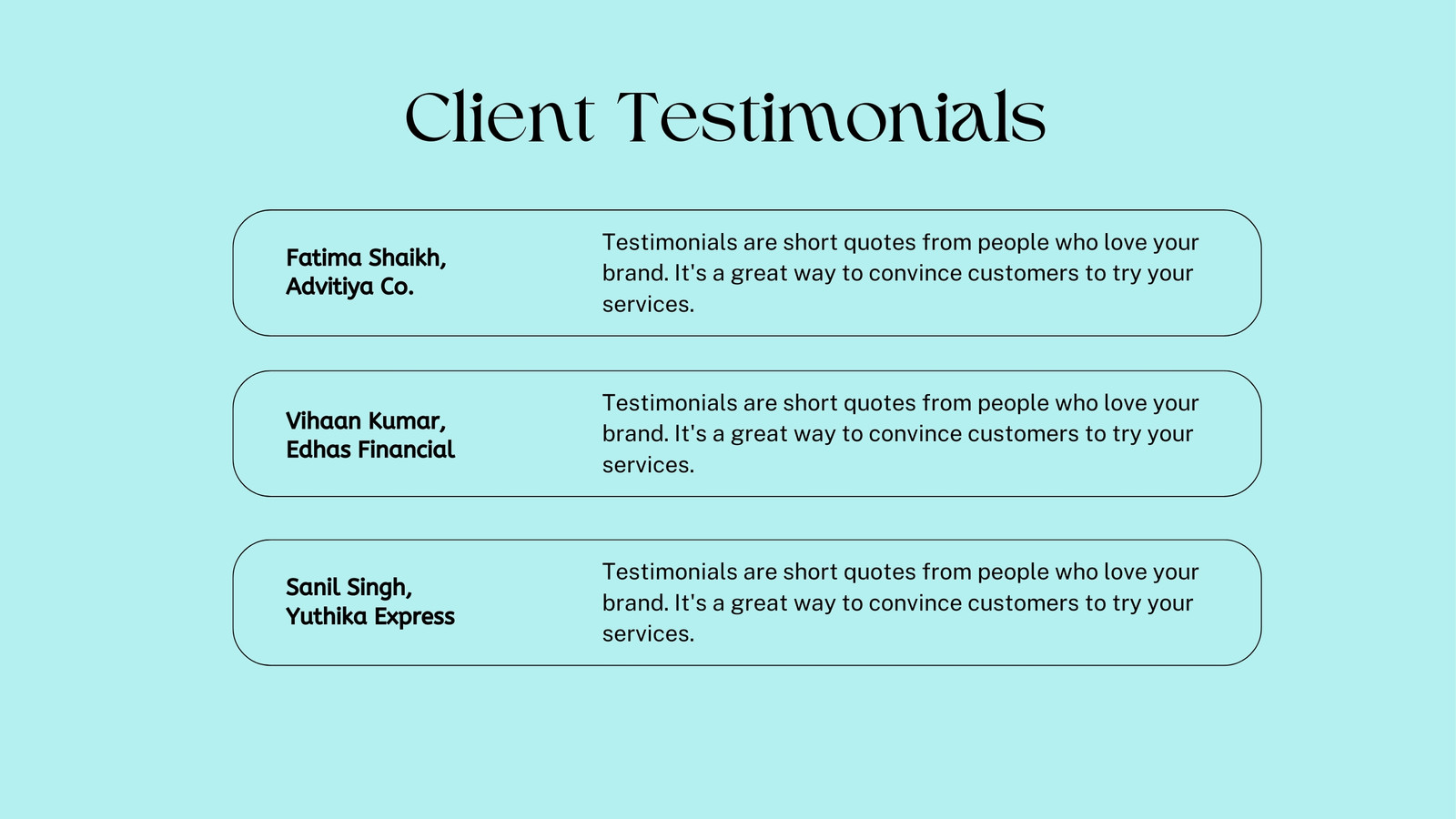 Client Testimonials

Fatima Shaikh,
Advitiya Co.

Testimonials are short quotes from people who love your brand. It's a great way to convince customers to try your services.

Vihaan Kumar,
Edhas Financial

Testimonials are short quotes from people who love your brand. It's a great way to convince customers to try your services.

Sanil Singh,
Yuthika Express

Testimonials are short quotes from people who love your brand. It's a great way to convince customers to try your services.